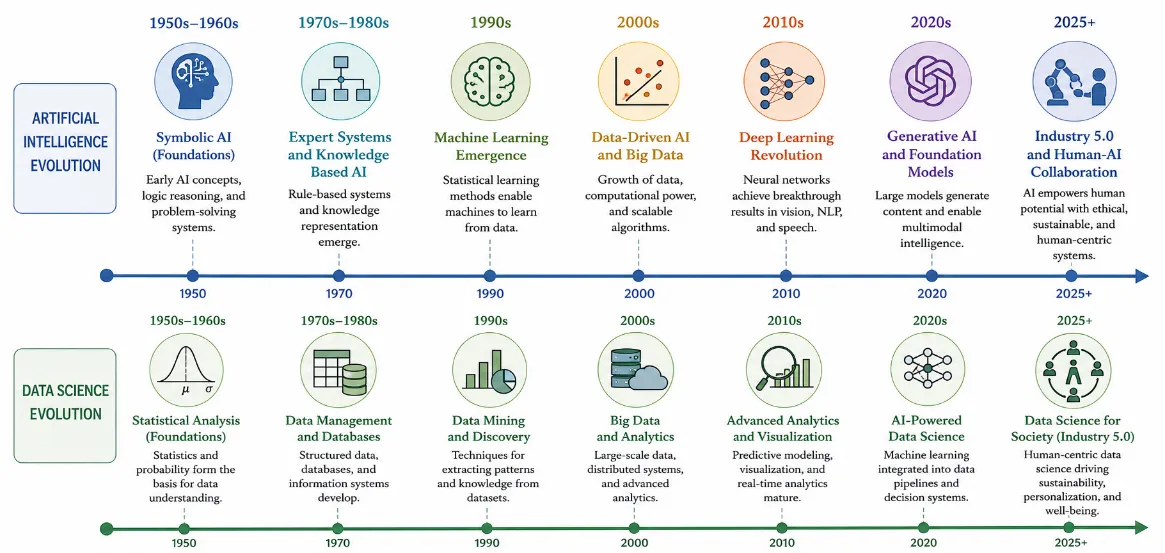 ARTIFICIAL INTELLIGENCE EVOLUTION

1950s–1960s
Symbolic AI (Foundations)
Early AI concepts, logic reasoning, and problem-solving systems.

1970s–1980s
Expert Systems and Knowledge Based AI
Rule-based systems and knowledge representation emerge.

1990s
Machine Learning Emergence
Statistical learning methods enable machines to learn from data.

2000s
Data-Driven AI and Big Data
Growth of data, computational power, and scalable algorithms.

2010s
Deep Learning Revolution
Neural networks achieve breakthrough results in vision, NLP, and speech.

2020s
Generative AI and Foundation Models
Large models generate content and enable multimodal intelligence.

2025+
Industry 5.0 and Human-AI Collaboration
AI empowers human potential with ethical, sustainable, and human-centric systems.

1950 1970 1990 2000 2010 2020 2025+

DATA SCIENCE EVOLUTION

1950s–1960s
$\mu$ $\sigma$
Statistical Analysis (Foundations)
Statistics and probability form the basis for data understanding.

1970s–1980s
Data Management and Databases
Structured data, databases, and information systems develop.

1990s
Data Mining and Discovery
Techniques for extracting patterns and knowledge from datasets.

2000s
Big Data and Analytics
Large-scale data, distributed systems, and advanced analytics.

2010s
Advanced Analytics and Visualization
Predictive modeling, visualization, and real-time analytics mature.

2020s
AI-Powered Data Science
Machine learning integrated into data pipelines and decision systems.

2025+
Data Science for Society (Industry 5.0)
Human-centric data science driving sustainability, personalization, and well-being.

1950 1970 1990 2000 2010 2020 2025+